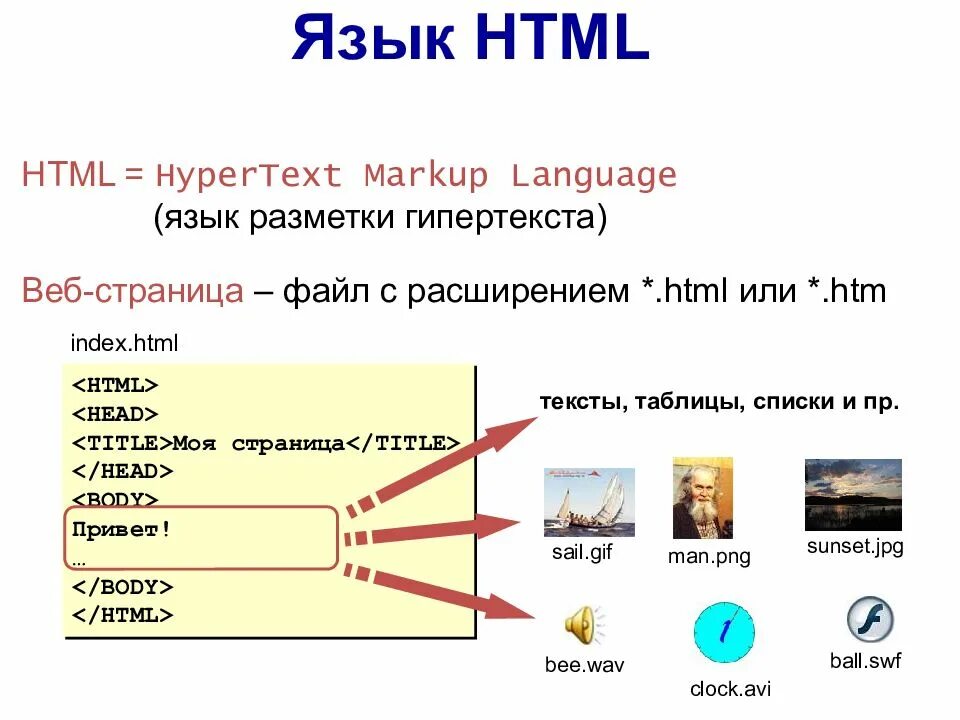 Язык HTML

HTML = HyperText Markup Language
(язык разметки гипертекста)

Веб-страница – файл с расширением *.html или *.htm

index.html

<HTML>
<HEAD>
<TITLE>Моя страница</TITLE>
</HEAD>
<BODY>
Привет!
...
</BODY>
</HTML>

тексты, таблицы, списки и пр.

sail.gif

man.png

sunset.jpg

bee.wav

clock.avi

ball.swf